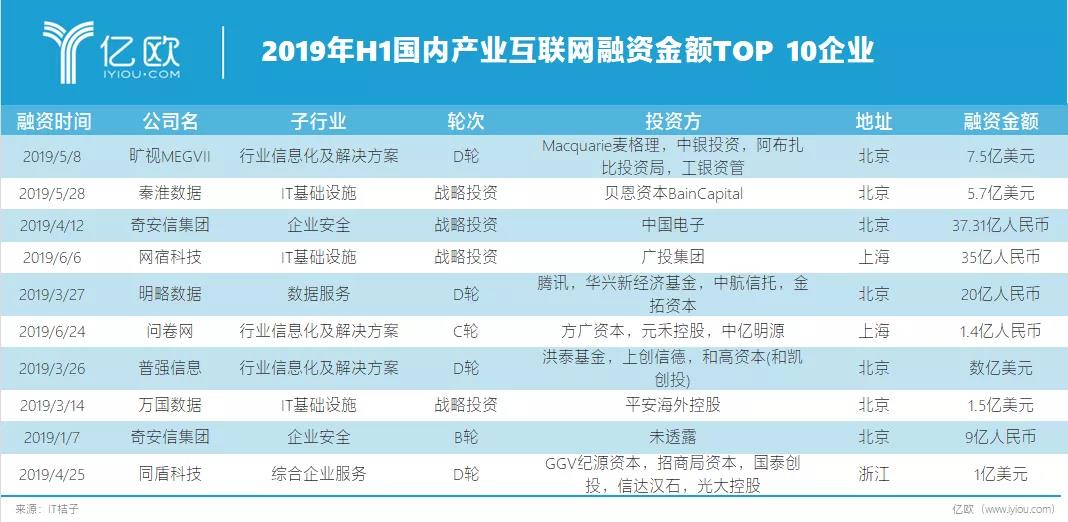 亿欧
IYIOU·COM

2019年H1国内产业互联网融资金额TOP 10企业

| 融资时间 | 公司名 | 子行业 | 轮次 | 投资方 | 地址 | 融资金额 |
|---|---|---|---|---|---|---|
| 2019/5/8 | 旷视MEGVII | 行业信息化及解决方案 | D轮 | Macquarie麦格理，中银投资，阿布扎比投资局，工银资管 | 北京 | 7.5亿美元 |
| 2019/5/28 | 秦淮数据 | IT基础设施 | 战略投资 | 贝恩资本BainCapital | 北京 | 5.7亿美元 |
| 2019/4/12 | 奇安信集团 | 企业安全 | 战略投资 | 中国电子 | 北京 | 37.31亿人民币 |
| 2019/6/6 | 网宿科技 | IT基础设施 | 战略投资 | 广投集团 | 上海 | 35亿人民币 |
| 2019/3/27 | 明略数据 | 数据服务 | D轮 | 腾讯，华兴新经济基金，中航信托，金拓资本 | 北京 | 20亿人民币 |
| 2019/6/24 | 问卷网 | 行业信息化及解决方案 | C轮 | 方广资本，元禾控股，中亿明源 | 上海 | 1.4亿人民币 |
| 2019/3/26 | 普强信息 | 行业信息化及解决方案 | D轮 | 洪泰基金，上创信德，和高资本(和凯创投) | 北京 | 数亿美元 |
| 2019/3/14 | 万国数据 | IT基础设施 | 战略投资 | 平安海外控股 | 北京 | 1.5亿美元 |
| 2019/1/7 | 奇安信集团 | 企业安全 | B轮 | 未透露 | 北京 | 9亿人民币 |
| 2019/4/25 | 同盾科技 | 综合企业服务 | D轮 | GGV纪源资本，招商局资本，国泰创投，信达汉石，光大控股 | 浙江 | 1亿美元 |

来源：IT桔子
亿欧（www.iyiou.com）